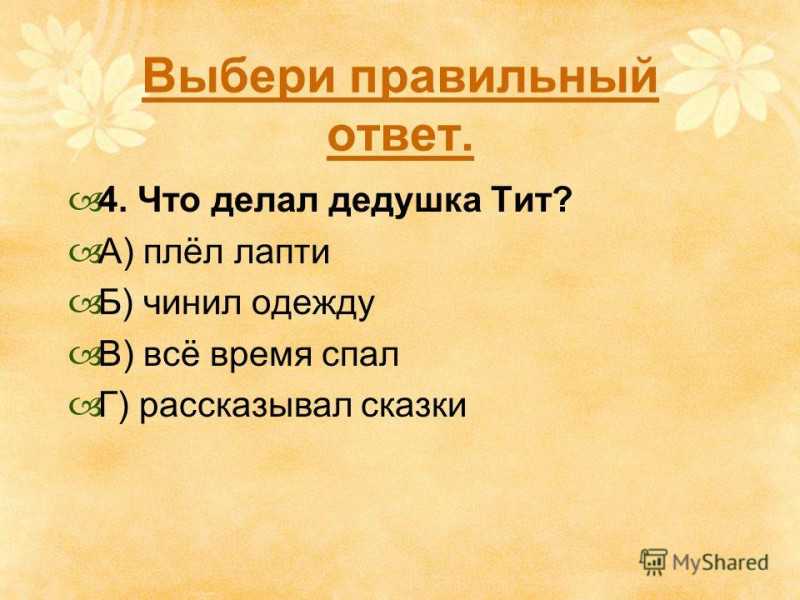 Выбери правильный ответ.

4. Что делал дедушка Тит?

А) плёл лапти

Б) чинил одежду

В) всё время спал

Г) рассказывал сказки

MyShared